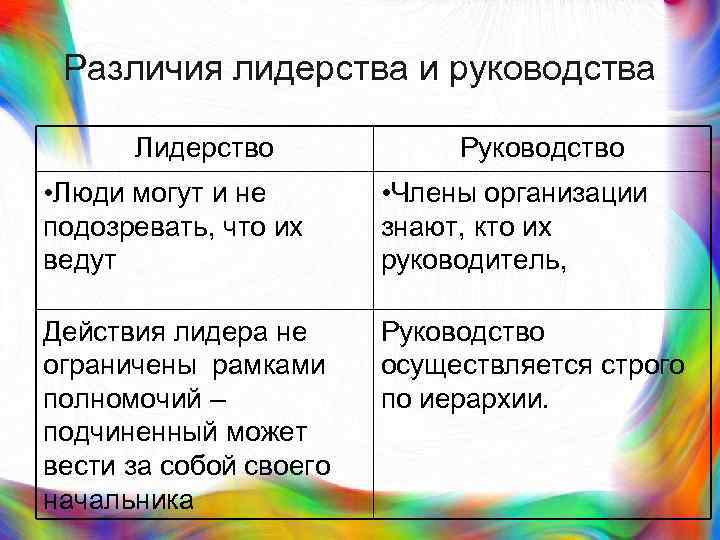 Различия лидерства и руководства

| Лидерство | Руководство |
|---|---|
| •Люди могут и не подозревать, что их ведут | •Члены организации знают, кто их руководитель, |
| Действия лидера не ограничены рамками полномочий – подчиненный может вести за собой своего начальника | Руководство осуществляется строго по иерархии. |